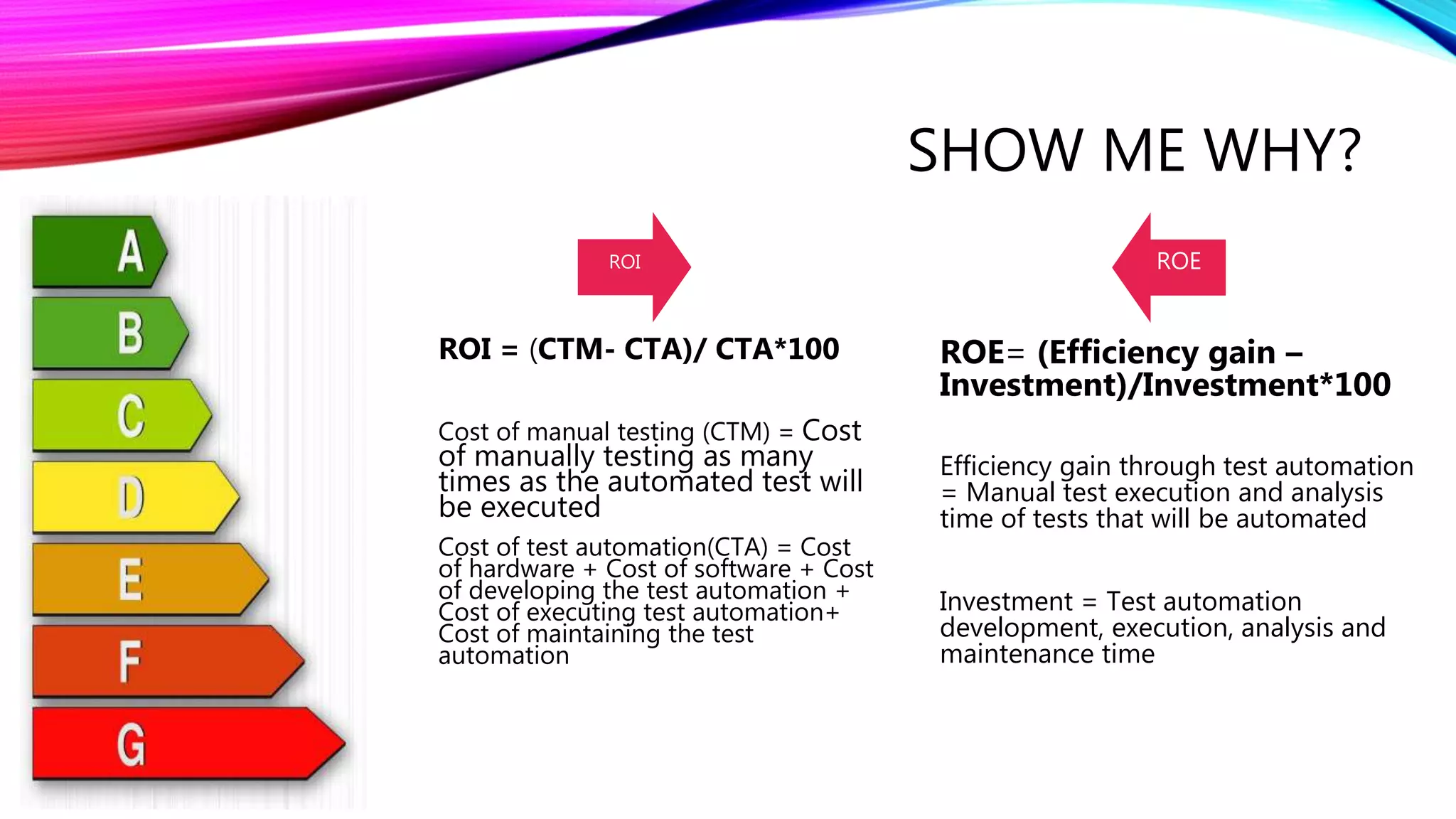 SHOW ME WHY?

A
B
C
D
E
F
G

ROI

ROI = (CTM- CTA)/ CTA*100

Cost of manual testing (CTM) = Cost of manually testing as many times as the automated test will be executed

Cost of test automation(CTA) = Cost of hardware + Cost of software + Cost of developing the test automation + Cost of executing test automation+ Cost of maintaining the test automation

ROE

ROE= (Efficiency gain – Investment)/Investment*100

Efficiency gain through test automation = Manual test execution and analysis time of tests that will be automated

Investment = Test automation development, execution, analysis and maintenance time